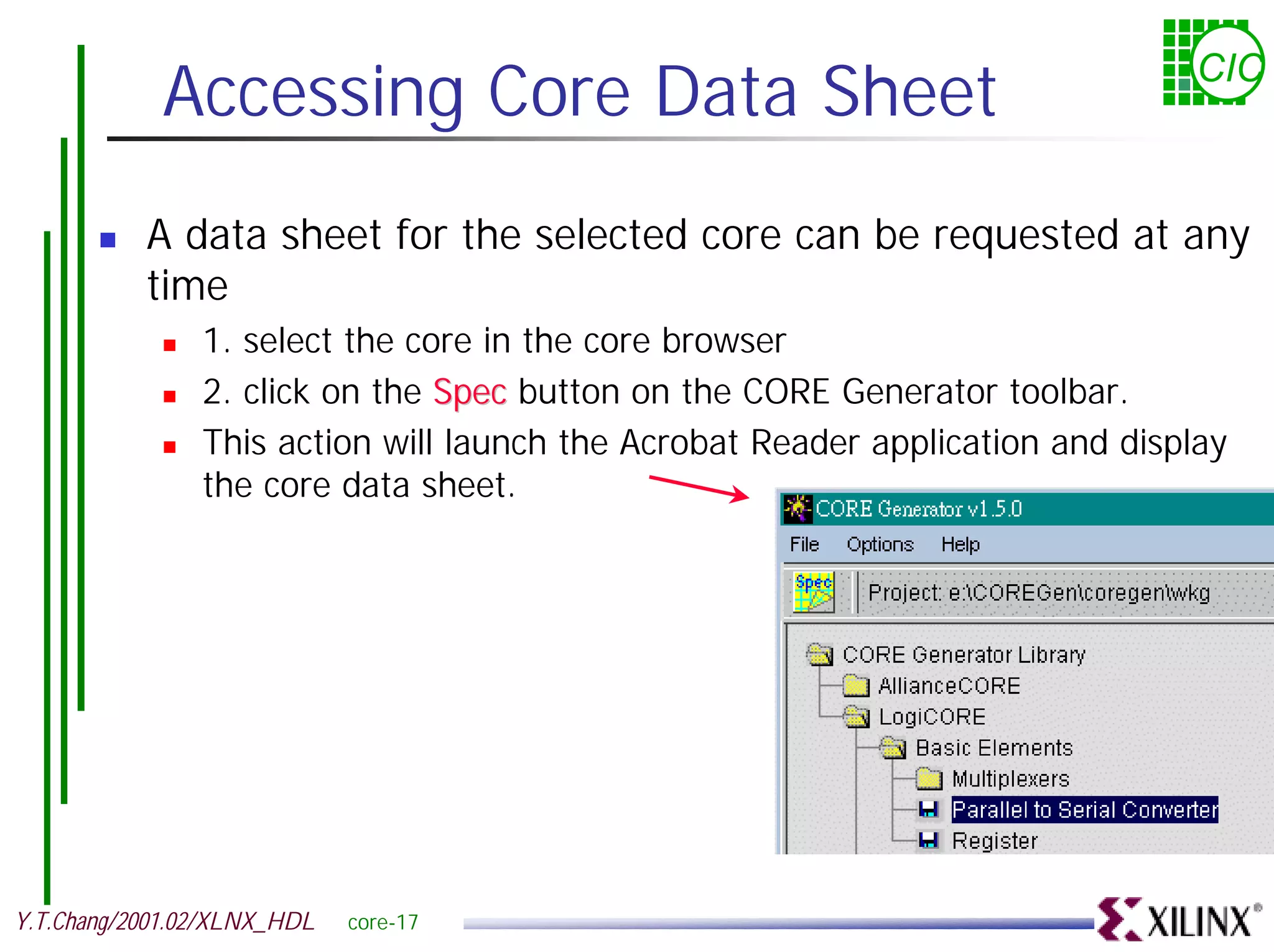 Accessing Core Data Sheet

CIC

A data sheet for the selected core can be requested at any time

1. select the core in the core browser

2. click on the Spec button on the CORE Generator toolbar.

This action will launch the Acrobat Reader application and display the core data sheet.

CORE Generator v1.5.0

File Options Help

Spec

Project: e:\COREGen\coregen\wkg

CORE Generator Library

AllianceCORE

LogiCORE

Basic Elements

Multiplexers

Parallel to Serial Converter

Register

Y.T.Chang/2001.02/XLNX_HDL core-17

XILINX®